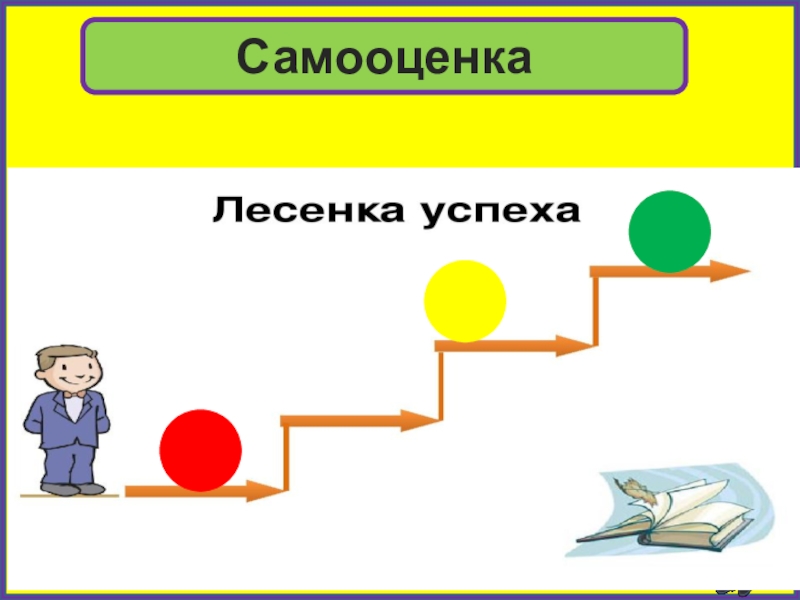 Самооценка

Лесенка успеха